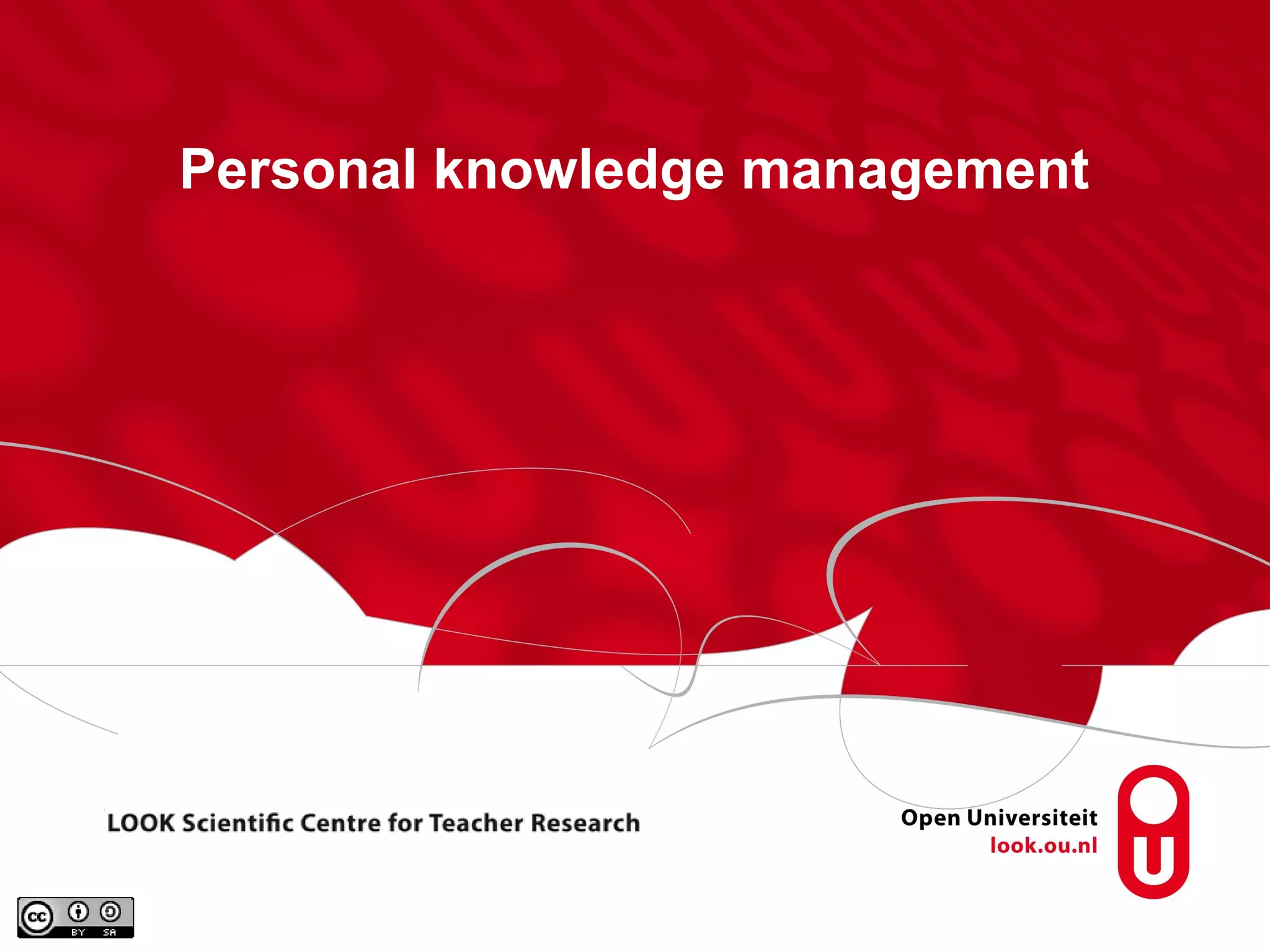 Personal knowledge management

LOOK Scientific Centre for Teacher Research

Open Universiteit
look.ou.nl

cc BY SA